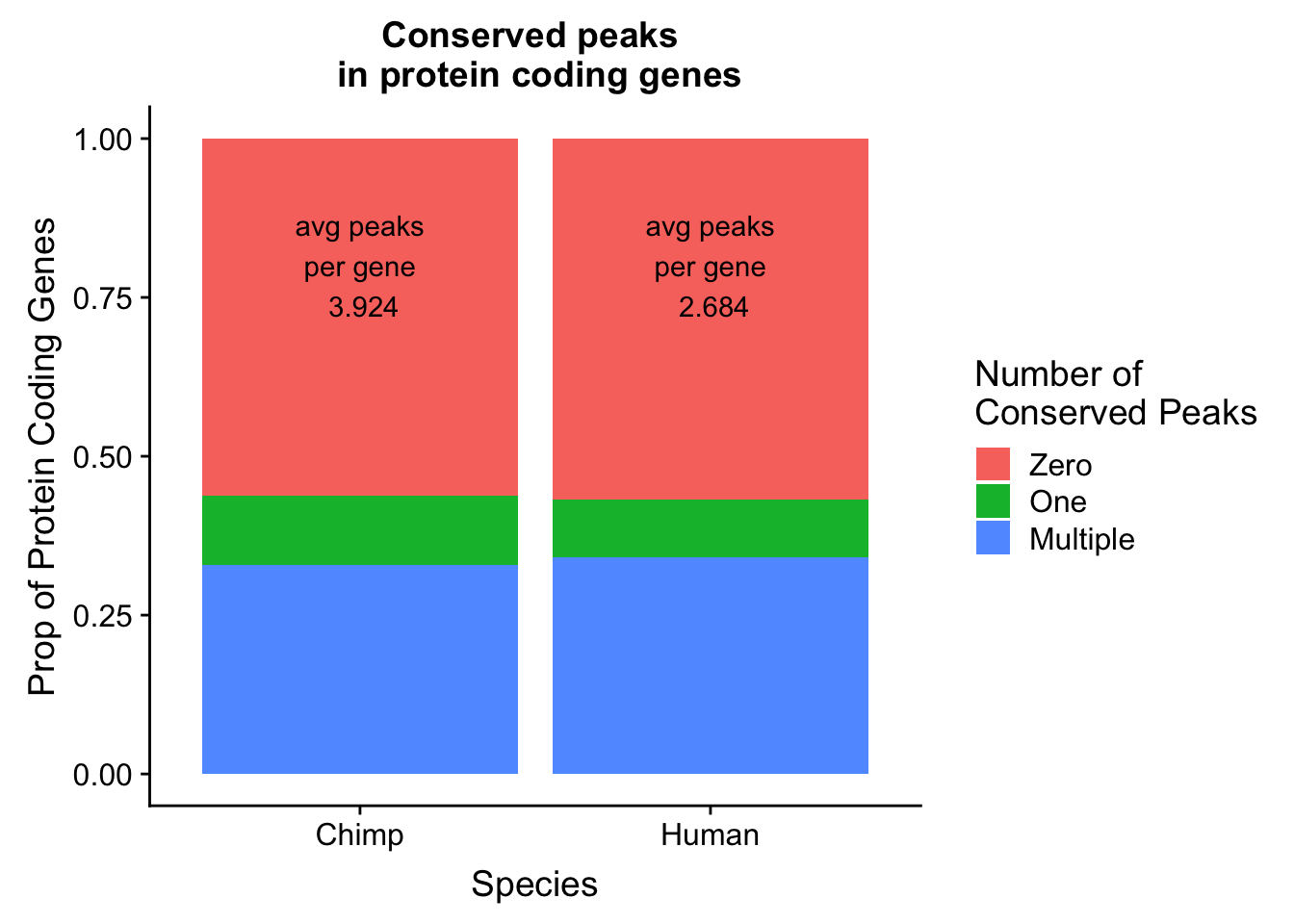 Conserved peaks
in protein coding genes

Prop of Protein Coding Genes

1.00
0.75
0.50
0.25
0.00

avg peaks
per gene
3.924

avg peaks
per gene
2.684

Chimp
Human

Species

Number of
Conserved Peaks

Zero
One
Multiple